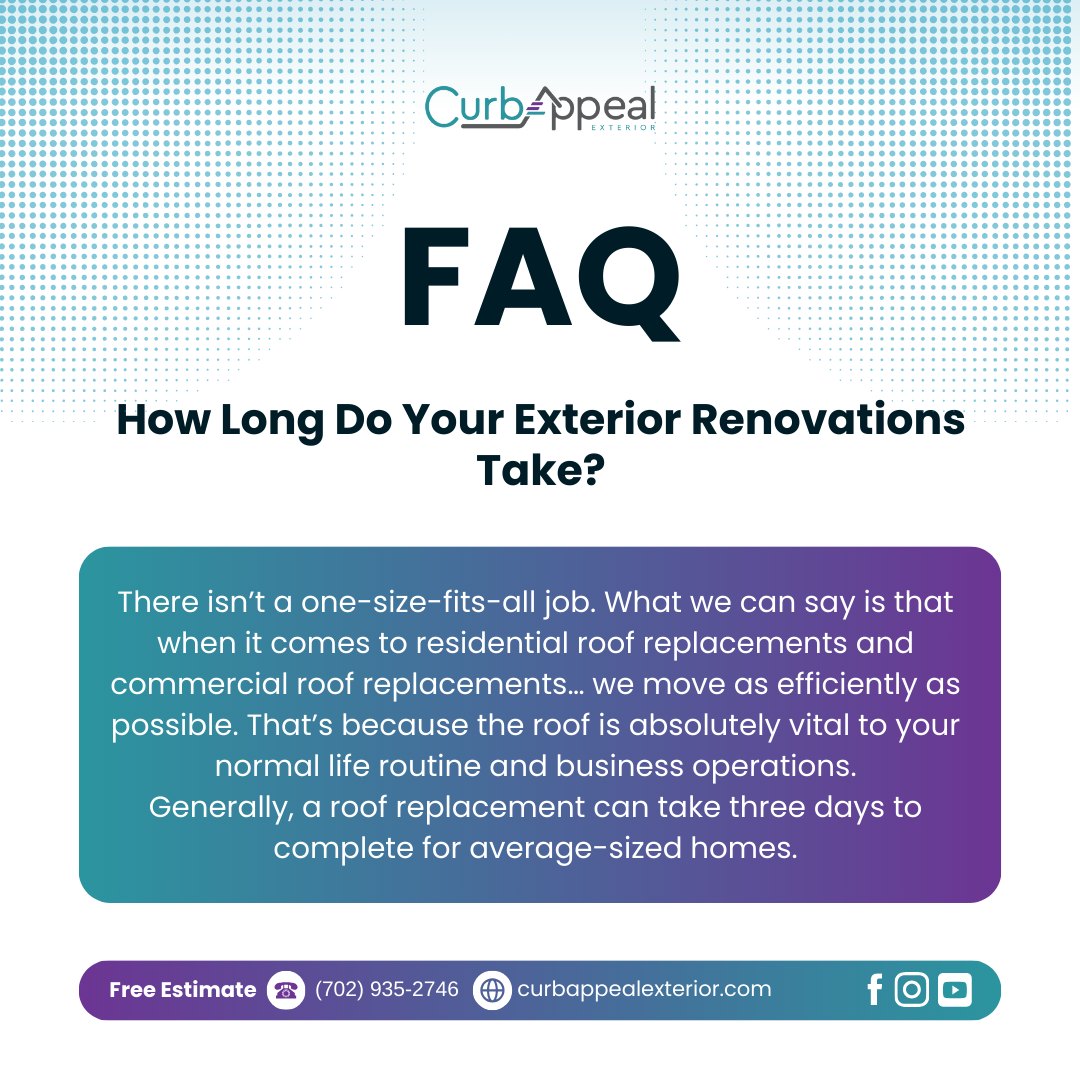 CurbAppeal
EXTERIOR

FAQ

How Long Do Your Exterior Renovations Take?

There isn't a one-size-fits-all job. What we can say is that when it comes to residential roof replacements and commercial roof replacements… we move as efficiently as possible. That's because the roof is absolutely vital to your normal life routine and business operations.
Generally, a roof replacement can take three days to complete for average-sized homes.

Free Estimate (702) 935-2746 curbappealexterior.com